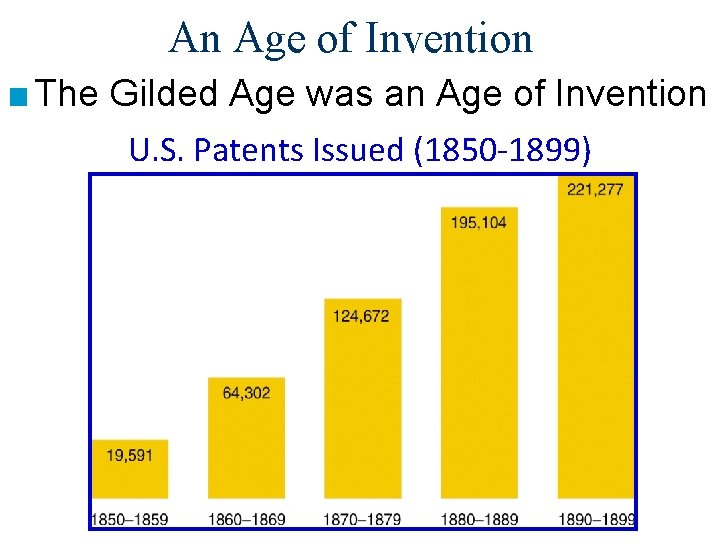 An Age of Invention

The Gilded Age was an Age of Invention

U.S. Patents Issued (1850-1899)

19,591
64,302
124,672
195,104
221,277

1850–1859
1860–1869
1870–1879
1880–1889
1890–1899